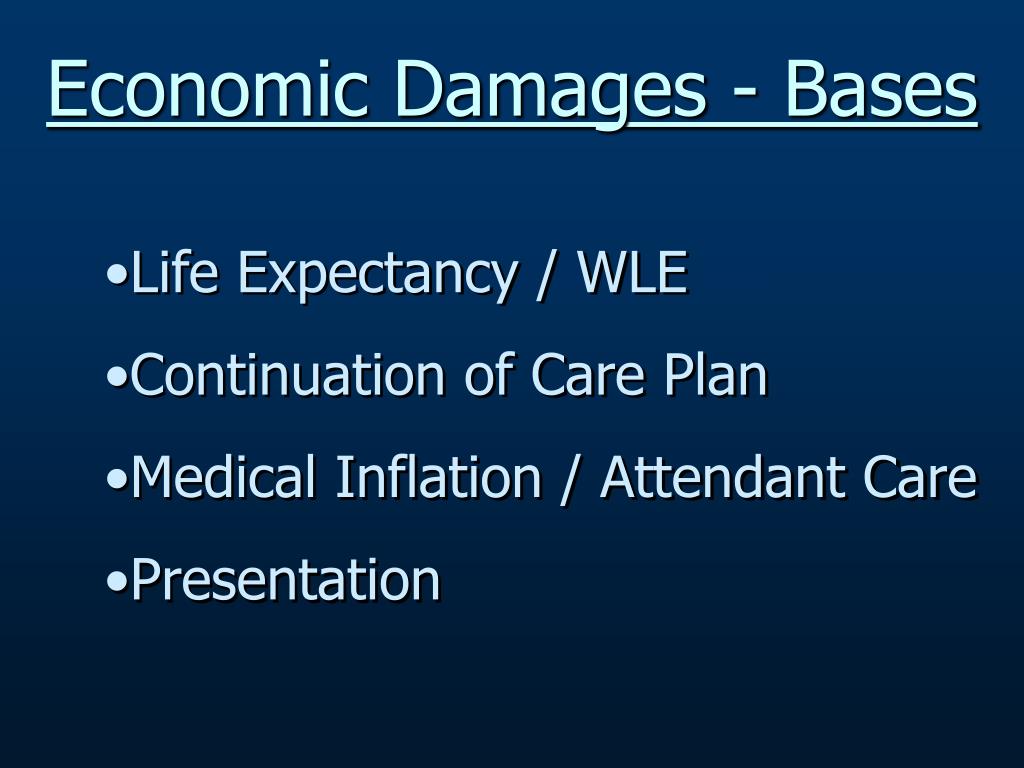 Economic Damages - Bases

•Life Expectancy / WLE
•Continuation of Care Plan
•Medical Inflation / Attendant Care
•Presentation